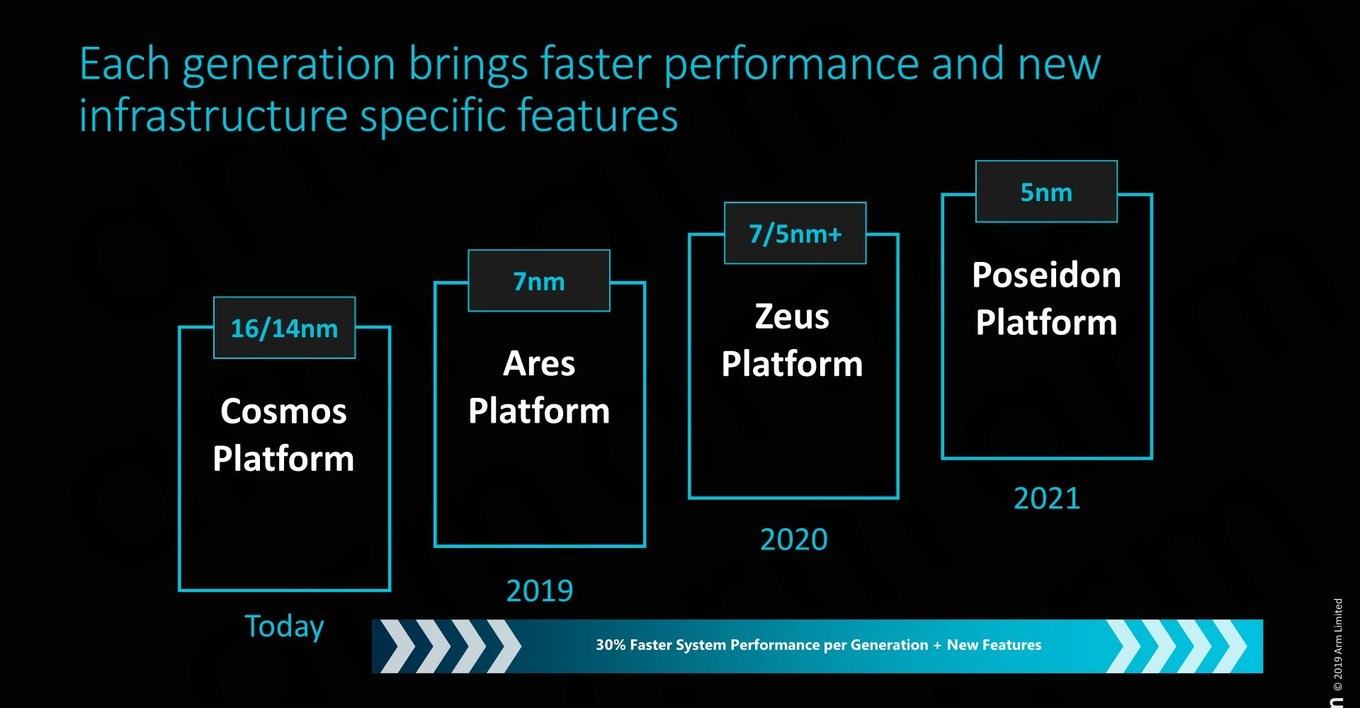 Each generation brings faster performance and new infrastructure specific features

16/14nm

Cosmos Platform

Today

7nm

Ares Platform

2019

7/5nm+

Zeus Platform

2020

5nm

Poseidon Platform

2021

30% Faster System Performance per Generation + New Features

© 2019 Arm Limited